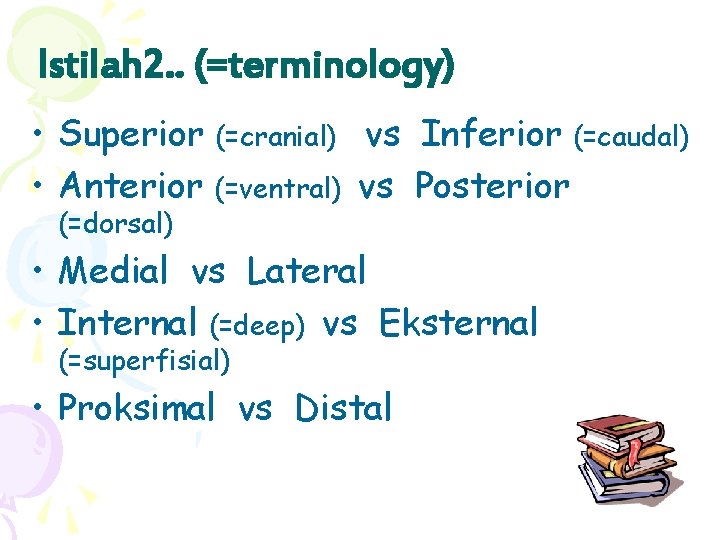 Istilah2.. (=terminology)

• Superior (=cranial) vs Inferior (=caudal)
• Anterior (=ventral) vs Posterior (=dorsal)
• Medial vs Lateral
• Internal (=deep) vs Eksternal (=superfisial)
• Proksimal vs Distal